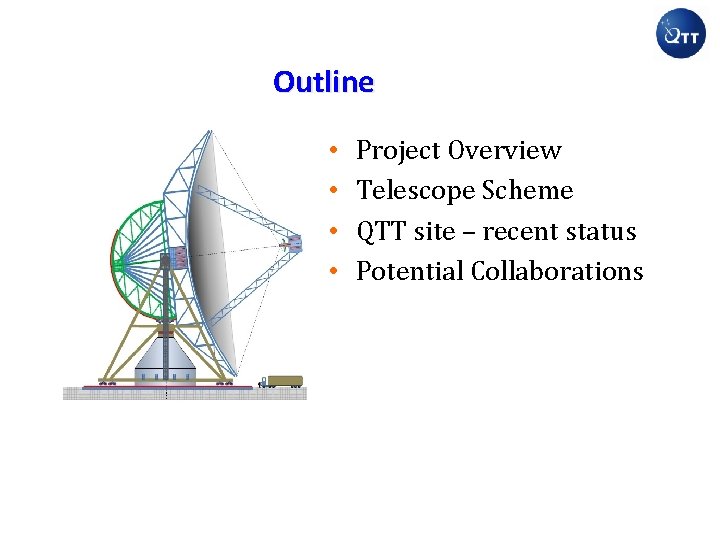 QTT

Outline

• Project Overview
• Telescope Scheme
• QTT site – recent status
• Potential Collaborations